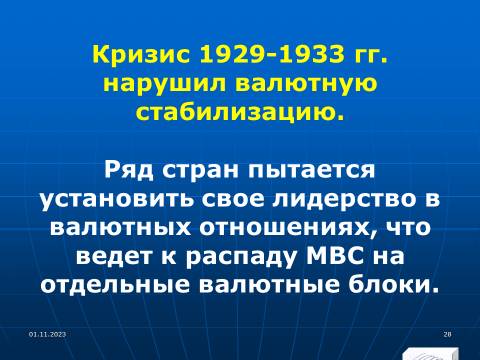 Кризис 1929-1933 гг. нарушил валютную стабилизацию.

Ряд стран пытается установить свое лидерство в валютных отношениях, что ведет к распаду МВС на отдельные валютные блоки.

01.11.2023

28